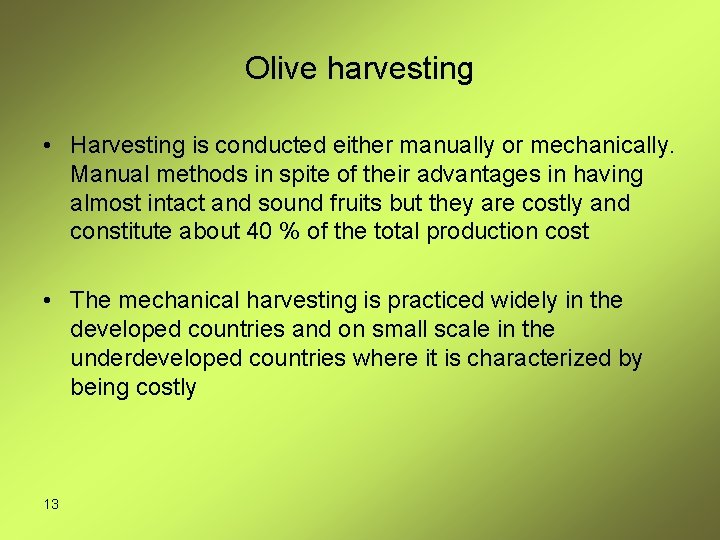 Olive harvesting

• Harvesting is conducted either manually or mechanically. Manual methods in spite of their advantages in having almost intact and sound fruits but they are costly and constitute about 40 % of the total production cost

• The mechanical harvesting is practiced widely in the developed countries and on small scale in the underdeveloped countries where it is characterized by being costly

13